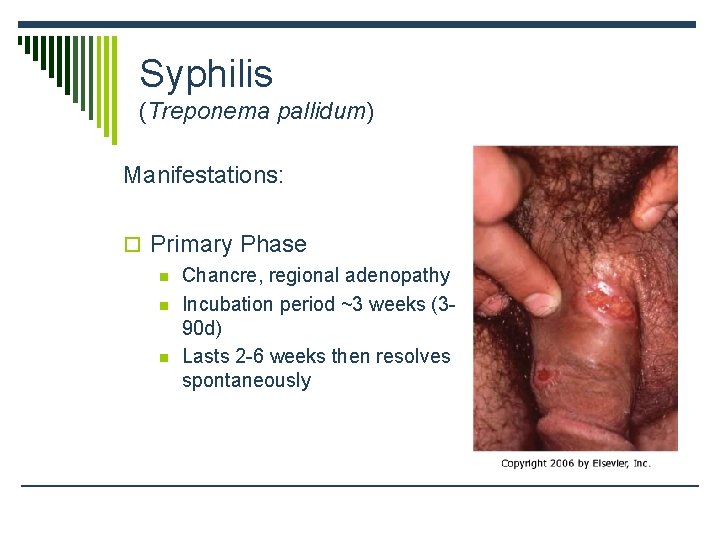 Syphilis
(Treponema pallidum)

Manifestations:

☐ Primary Phase
• Chancre, regional adenopathy
• Incubation period ~3 weeks (3-90d)
• Lasts 2-6 weeks then resolves spontaneously

Copyright 2006 by Elsevier, Inc.